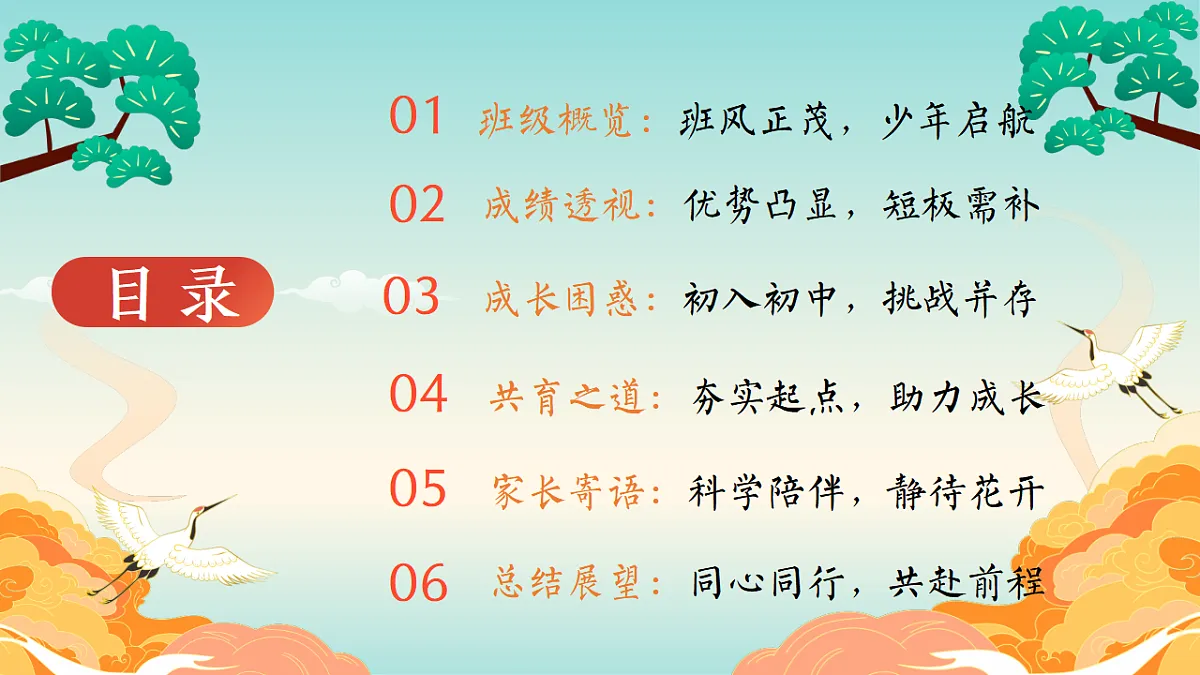 目录

01 班级概览：班风正茂，少年启航

02 成绩透视：优势凸显，短板需补

03 成长困惑：初入初中，挑战并存

04 共育之道：夯实起点，助力成长

05 家长寄语：科学陪伴，静待花开

06 总结展望：同心同行，共赴前程